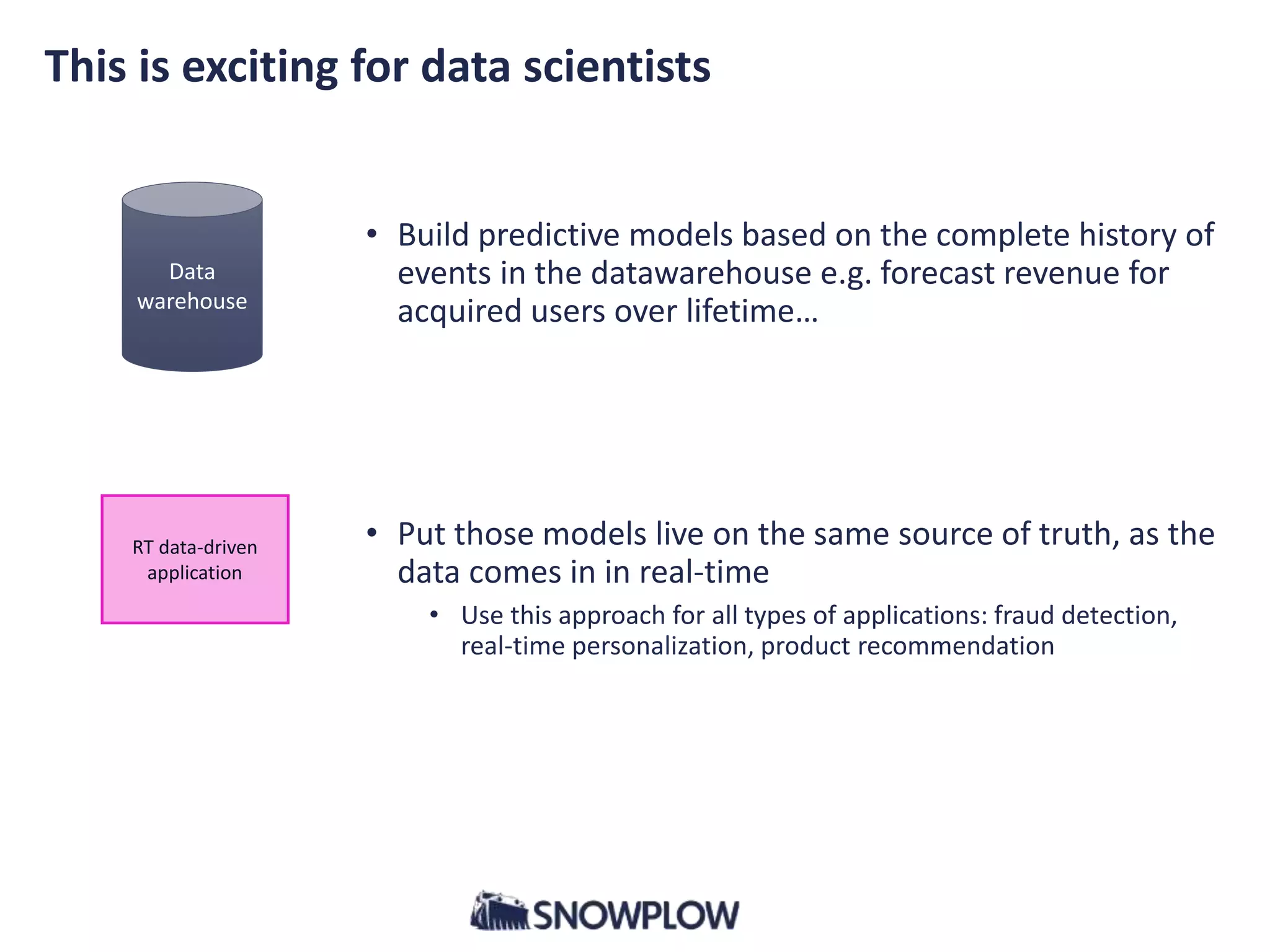 This is exciting for data scientists

Data warehouse

• Build predictive models based on the complete history of events in the datawarehouse e.g. forecast revenue for acquired users over lifetime…

RT data-driven application

• Put those models live on the same source of truth, as the data comes in in real-time
  • Use this approach for all types of applications: fraud detection, real-time personalization, product recommendation

SNOWPLOW